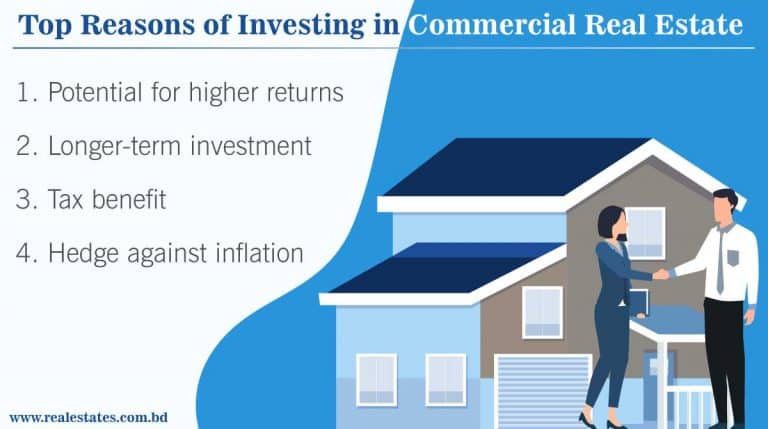 Top Reasons of Investing in Commercial Real Estate

1. Potential for higher returns

2. Longer-term investment

3. Tax benefit

4. Hedge against inflation

www.realestates.com.bd